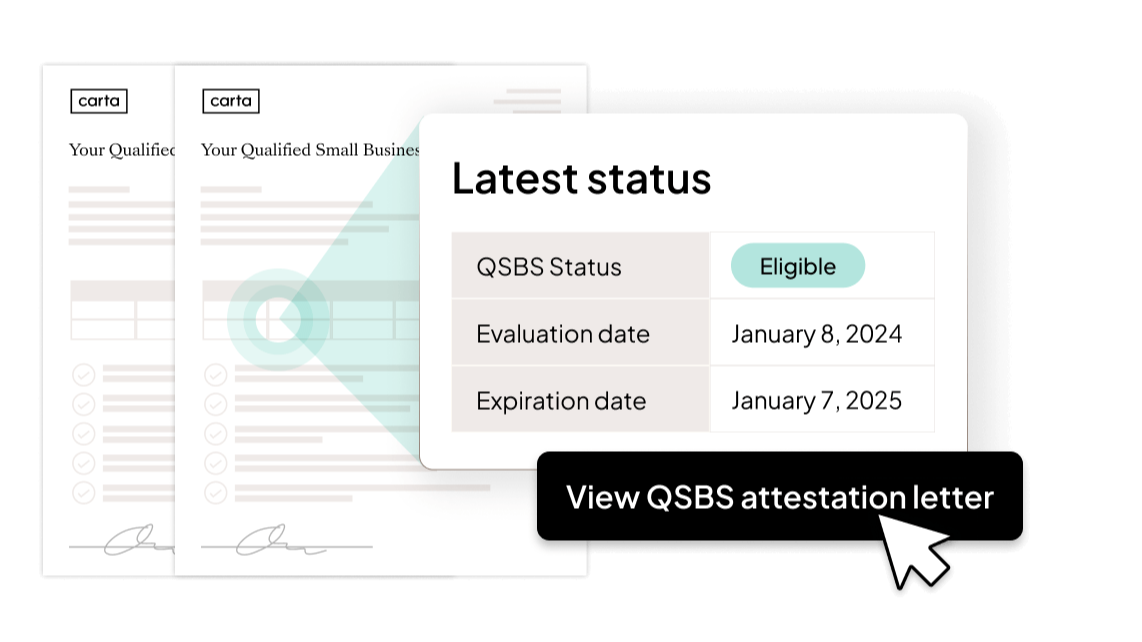 carta

Your Qualified

carta

Your Qualified Small Busines

Latest status

| QSBS Status | Eligible |
|---|---|
| Evaluation date | January 8, 2024 |
| Expiration date | January 7, 2025 |

View QSBS attestation letter